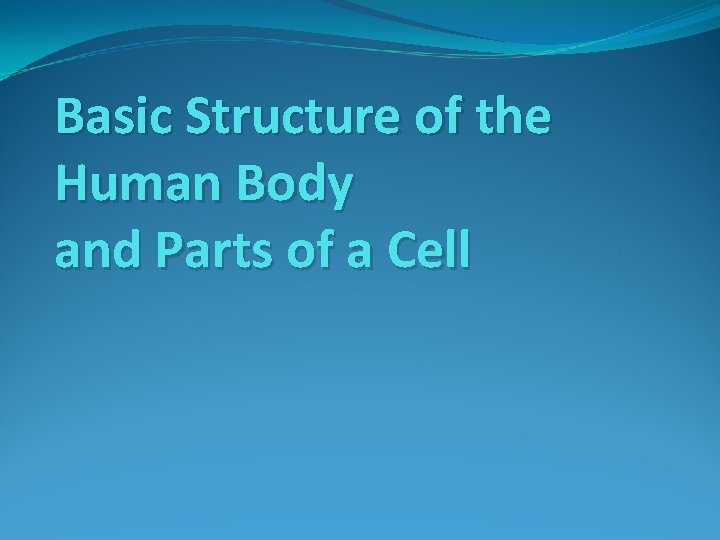 Basic Structure of the Human Body
and Parts of a Cell